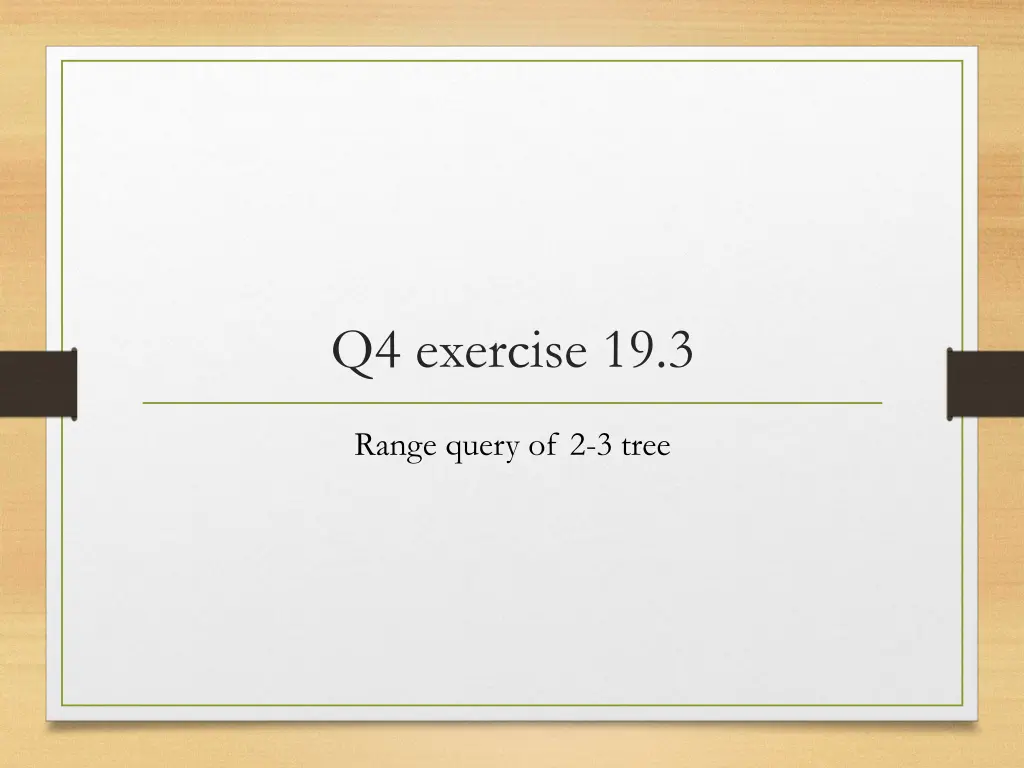 Q4 exercise 19.3

Range query of 2-3 tree